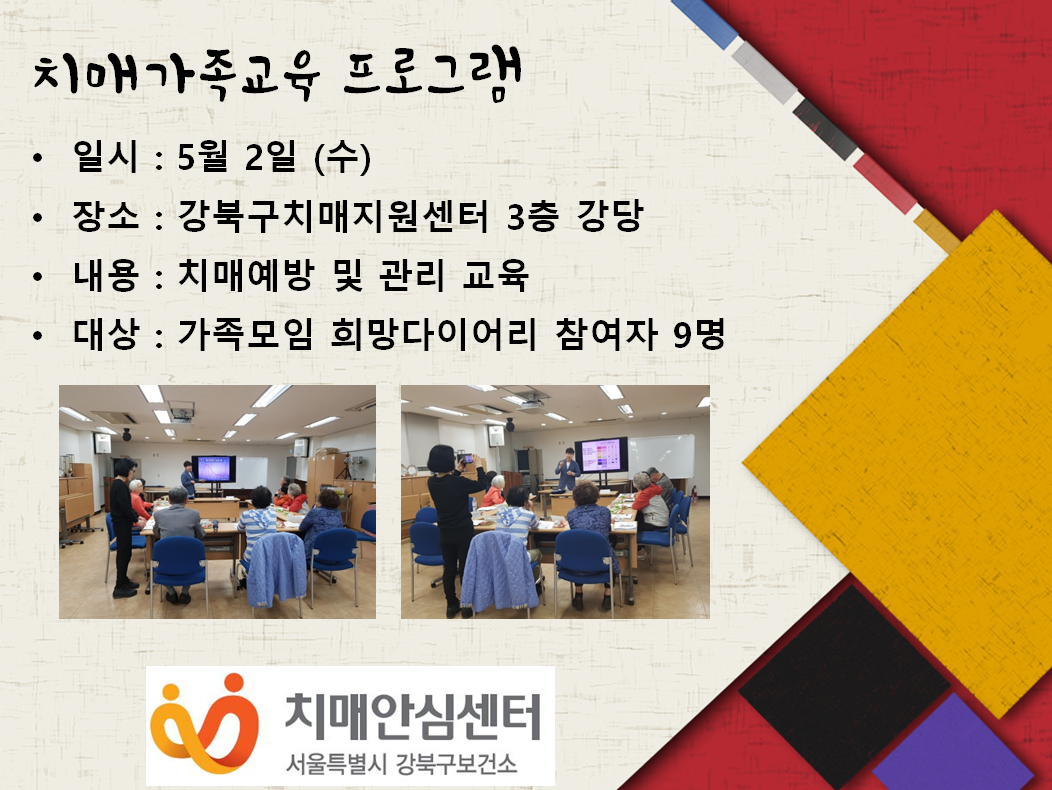 치매가족교육 프로그램

• 일시 : 5월 2일 (수)
• 장소 : 강북구치매지원센터 3층 강당
• 내용 : 치매예방 및 관리 교육
• 대상 : 가족모임 희망다이어리 참여자 9명

치매안심센터
서울특별시 강북구보건소